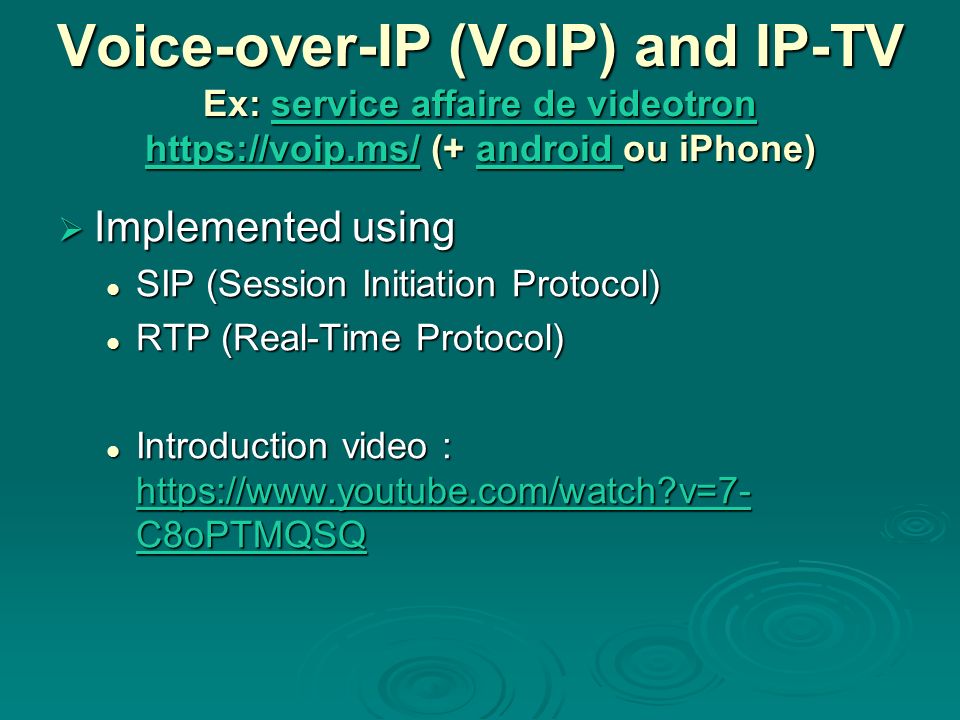 Voice-over-IP (VoIP) and IP-TV
Ex: service affaire de videotron
https://voip.ms/ (+ android ou iPhone)

➢ Implemented using
• SIP (Session Initiation Protocol)
• RTP (Real-Time Protocol)

• Introduction video : https://www.youtube.com/watch?v=7-C8oPTMQSQ